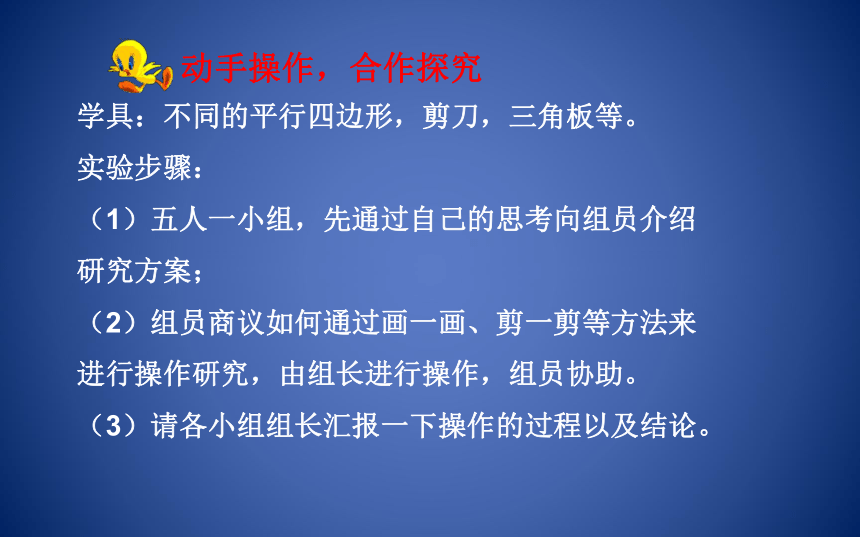 动手操作，合作探究

学具：不同的平行四边形，剪刀，三角板等。

实验步骤：

（1）五人一小组，先通过自己的思考向组员介绍研究方案；

（2）组员商议如何通过画一画、剪一剪等方法来进行操作研究，由组长进行操作，组员协助。

（3）请各小组组长汇报一下操作的过程以及结论。